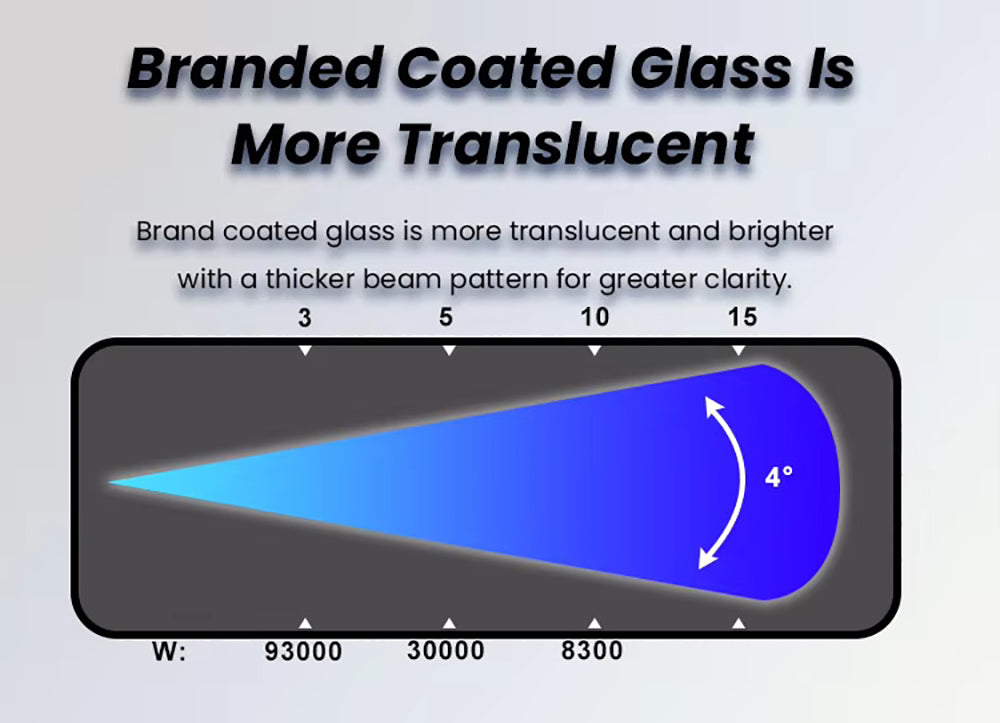 Branded Coated Glass Is More Translucent

Brand coated glass is more translucent and brighter with a thicker beam pattern for greater clarity.

3 5 10 15

4°

W: 93000 30000 8300